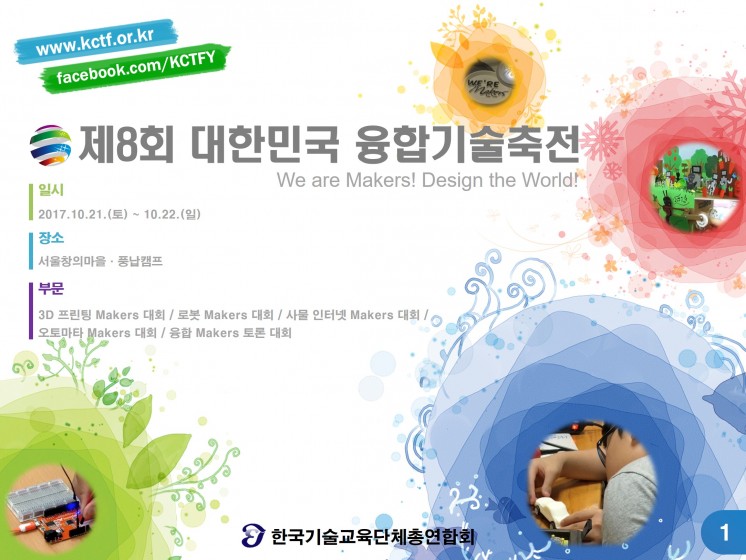 www.kctf.or.kr
facebook.com/KCTFY

WE'RE Makers

제8회 대한민국 융합기술축전
We are Makers! Design the World!

일시
2017.10.21.(토) ~ 10.22.(일)

장소
서울창의마을 · 풍납캠프

부문
3D 프린팅 Makers 대회 / 로봇 Makers 대회 / 사물 인터넷 Makers 대회 / 오토마타 Makers 대회 / 융합 Makers 토론 대회

한국기술교육단체총연합회

1